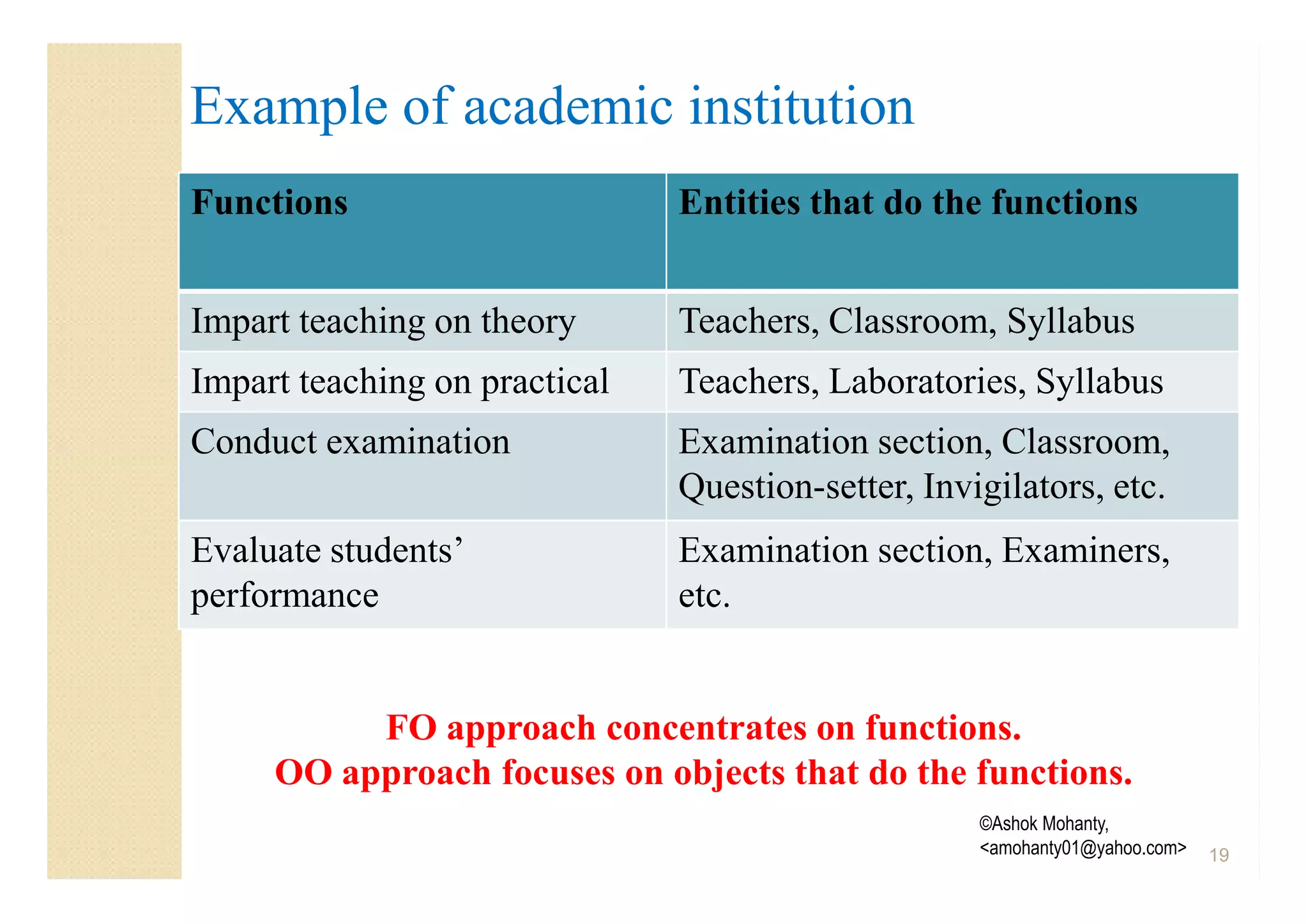 Example of academic institution

| Functions | Entities that do the functions |
|---|---|
| Impart teaching on theory | Teachers, Classroom, Syllabus |
| Impart teaching on practical | Teachers, Laboratories, Syllabus |
| Conduct examination | Examination section, Classroom, Question-setter, Invigilators, etc. |
| Evaluate students' performance | Examination section, Examiners, etc. |

FO approach concentrates on functions.
OO approach focuses on objects that do the functions.

©Ashok Mohanty, <amohanty01@yahoo.com>

19